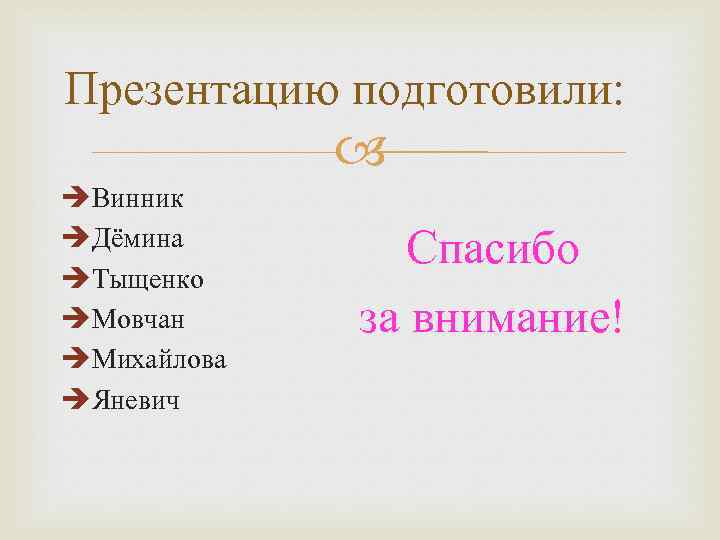 Презентацию подготовили:

Винник
Дёмина
Тыщенко
Мовчан
Михайлова
Яневич

Спасибо
за внимание!